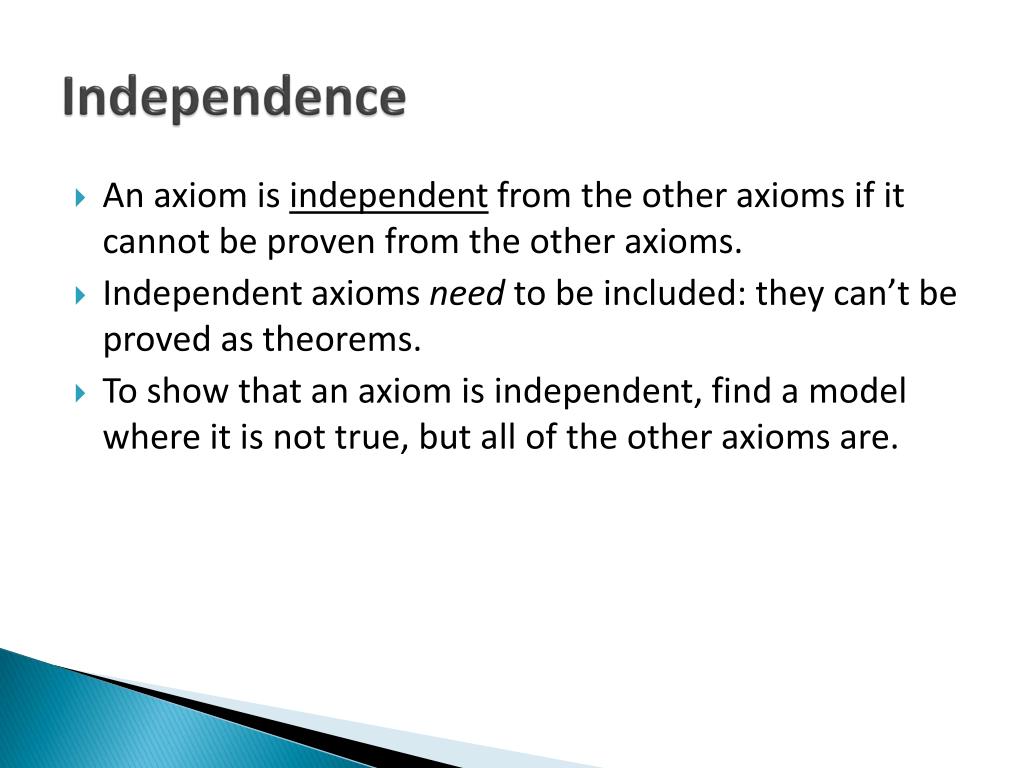 Independence

An axiom is independent from the other axioms if it cannot be proven from the other axioms.

Independent axioms need to be included: they can’t be proved as theorems.

To show that an axiom is independent, find a model where it is not true, but all of the other axioms are.